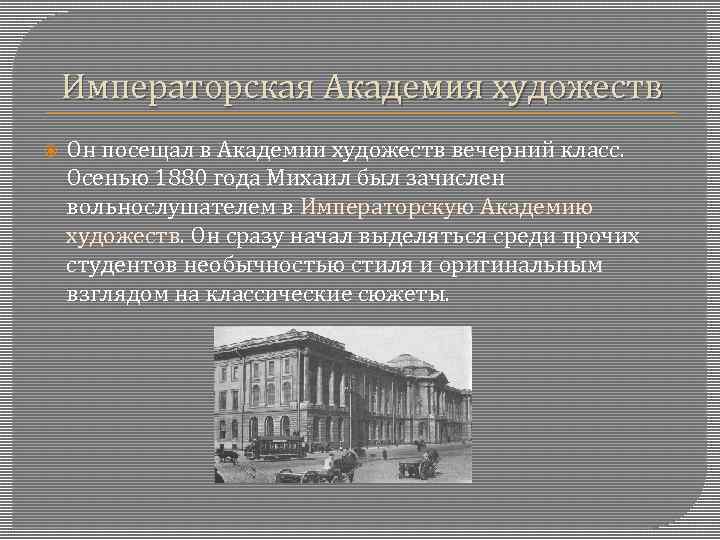 Императорская Академия художеств

Он посещал в Академии художеств вечерний класс. Осенью 1880 года Михаил был зачислен вольнослушателем в Императорскую Академию художеств. Он сразу начал выделяться среди прочих студентов необычностью стиля и оригинальным взглядом на классические сюжеты.